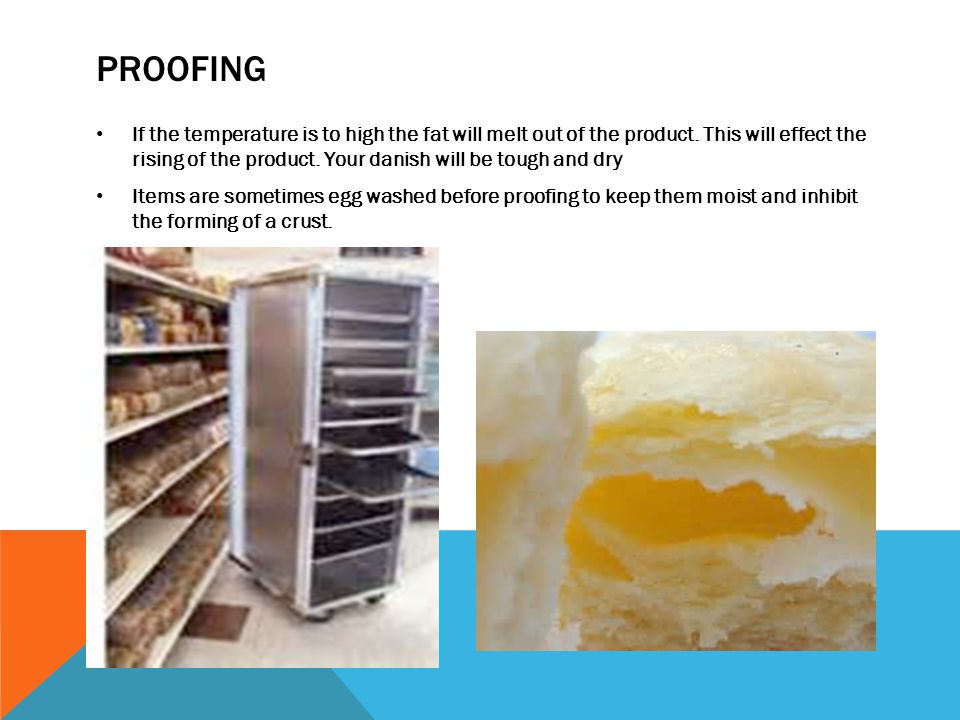 PROOFING

• If the temperature is to high the fat will melt out of the product. This will effect the rising of the product. Your danish will be tough and dry

• Items are sometimes egg washed before proofing to keep them moist and inhibit the forming of a crust.